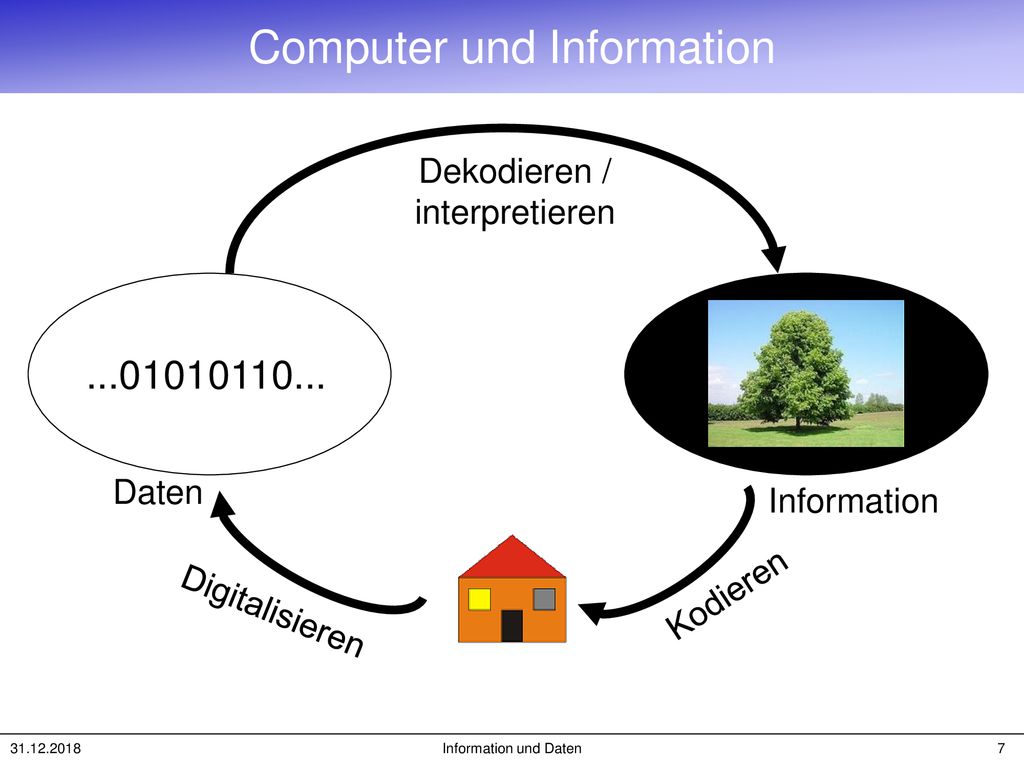 Computer und Information

Dekodieren / interpretieren

...01010110...

Daten

Information

Digitalisieren

Kodieren

31.12.2018

Information und Daten

7